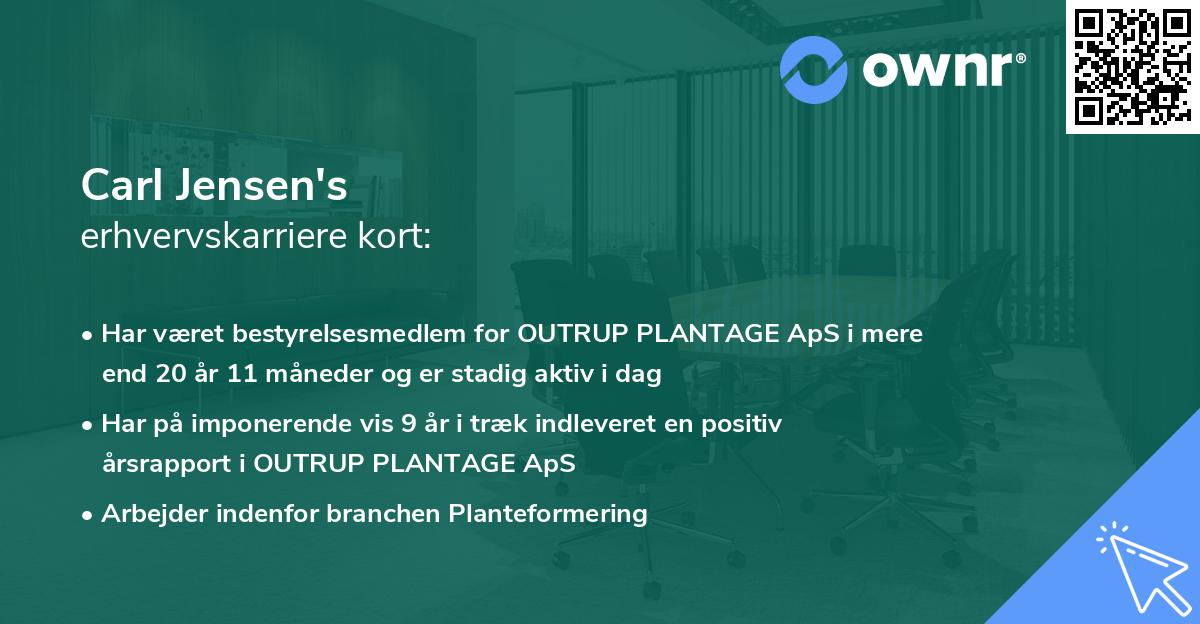 ownr®

Carl Jensen's
erhvervskarriere kort:

• Har været bestyrelsesmedlem for OUTRUP PLANTAGE ApS i mere end 20 år 11 måneder og er stadig aktiv i dag
• Har på imponerende vis 9 år i træk indleveret en positiv årsrapport i OUTRUP PLANTAGE ApS
• Arbejder indenfor branchen Planteformering